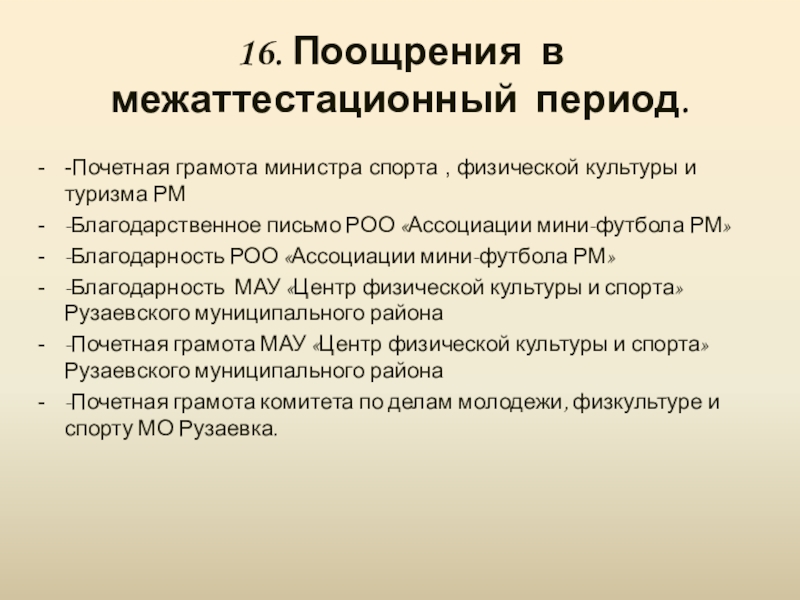 16. Поощрения в межаттестационный период.

- -Почетная грамота министра спорта , физической культуры и туризма РМ
- -Благодарственное письмо РОО «Ассоциации мини-футбола РМ»
- -Благодарность РОО «Ассоциации мини-футбола РМ»
- -Благодарность МАУ «Центр физической культуры и спорта» Рузаевского муниципального района
- -Почетная грамота МАУ «Центр физической культуры и спорта» Рузаевского муниципального района
- -Почетная грамота комитета по делам молодежи, физкультуре и спорту МО Рузаевка.